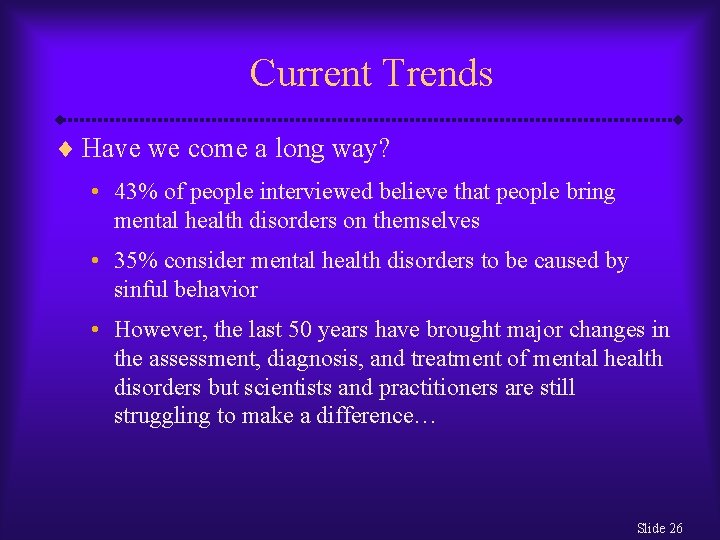 Current Trends

♦ Have we come a long way?

• 43% of people interviewed believe that people bring mental health disorders on themselves

• 35% consider mental health disorders to be caused by sinful behavior

• However, the last 50 years have brought major changes in the assessment, diagnosis, and treatment of mental health disorders but scientists and practitioners are still struggling to make a difference…

Slide 26